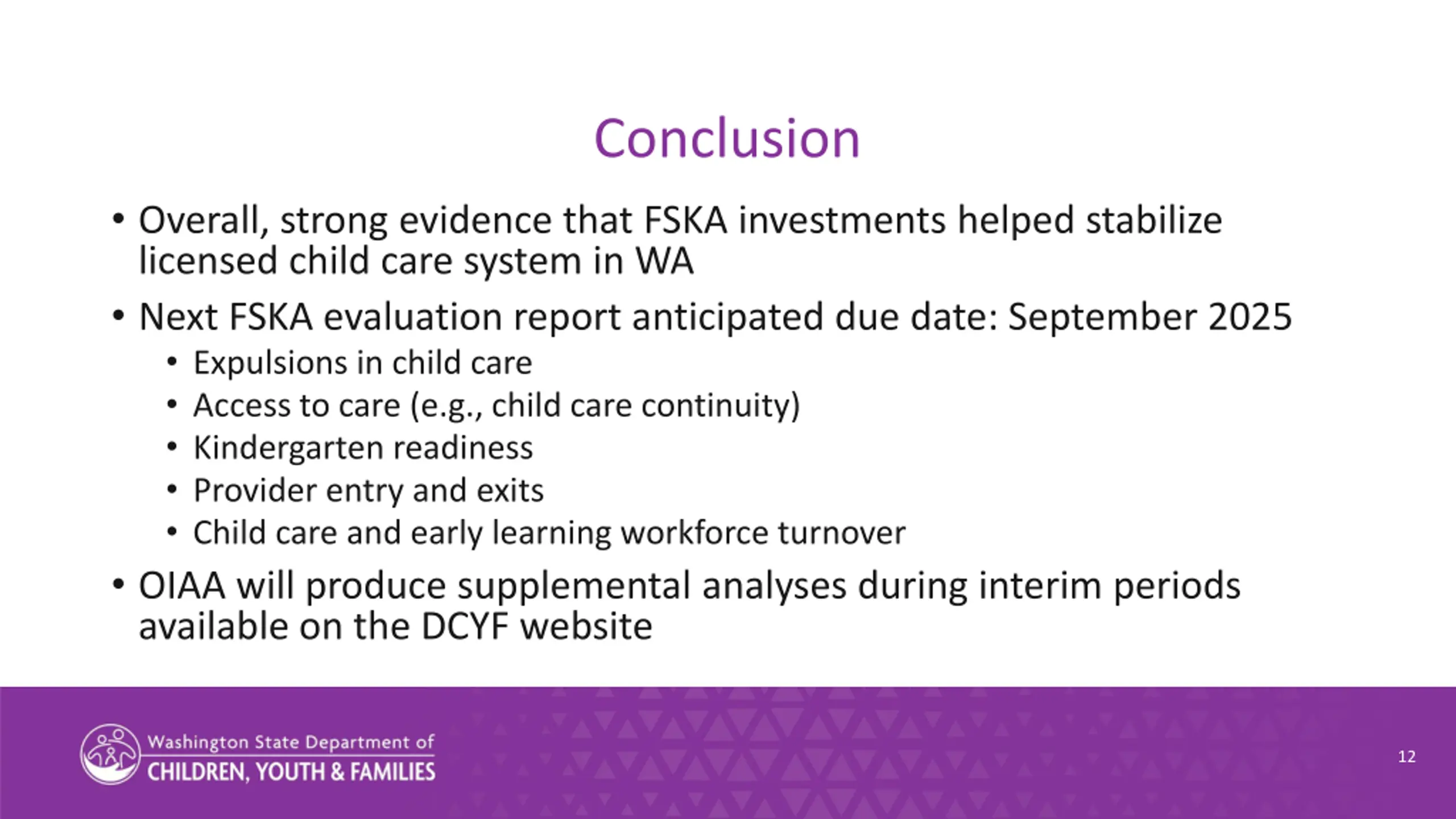 Conclusion

• Overall, strong evidence that FSKA investments helped stabilize licensed child care system in WA

• Next FSKA evaluation report anticipated due date: September 2025
  • Expulsions in child care
  • Access to care (e.g., child care continuity)
  • Kindergarten readiness
  • Provider entry and exits
  • Child care and early learning workforce turnover

• OIAA will produce supplemental analyses during interim periods available on the DCYF website

Washington State Department of
CHILDREN, YOUTH & FAMILIES

12